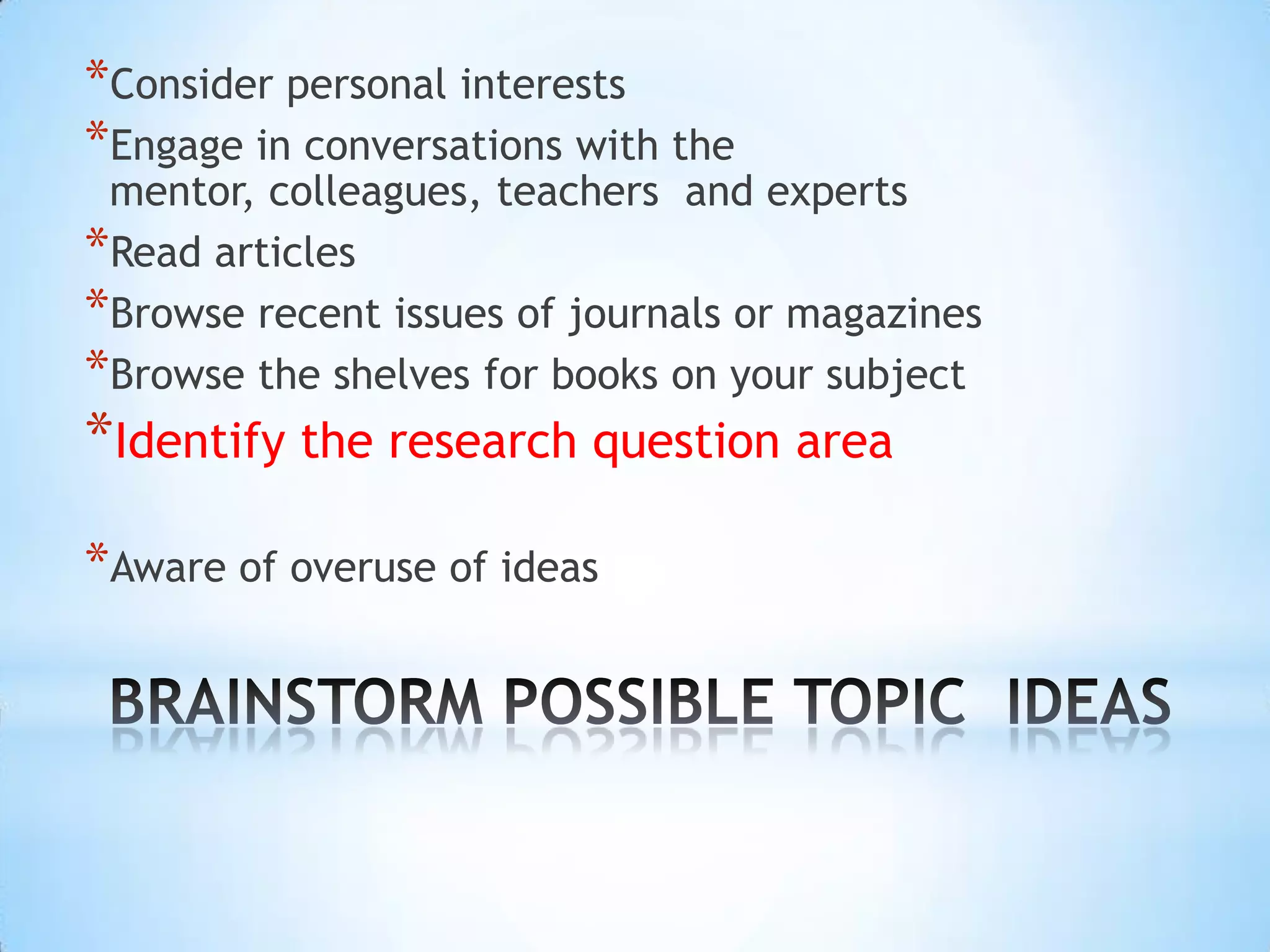 *Consider personal interests
*Engage in conversations with the mentor, colleagues, teachers and experts
*Read articles
*Browse recent issues of journals or magazines
*Browse the shelves for books on your subject
*Identify the research question area

*Aware of overuse of ideas

BRAINSTORM POSSIBLE TOPIC IDEAS